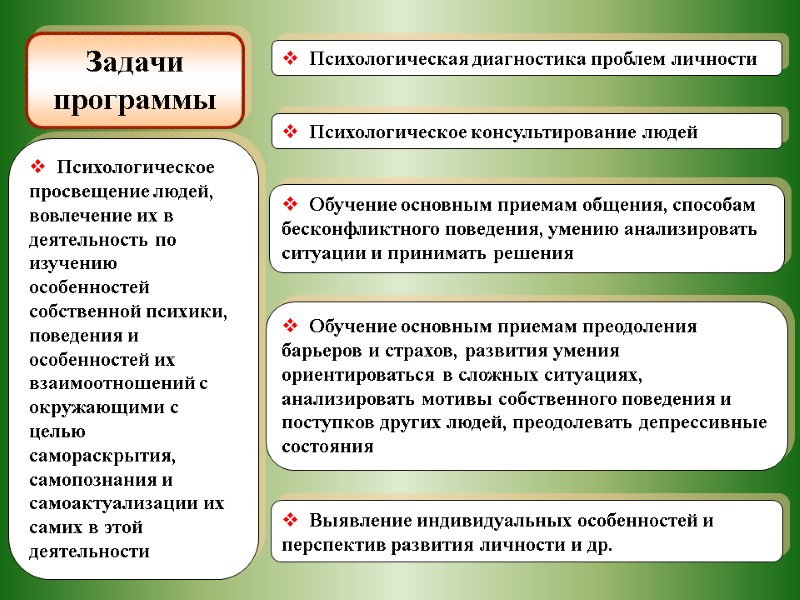 Задачи программы

❖ Психологическое просвещение людей, вовлечение их в деятельность по изучению особенностей собственной психики, поведения и особенностей их взаимоотношений с окружающими с целью самораскрытия, самопознания и самоактуализации их самих в этой деятельности

❖ Психологическая диагностика проблем личности

❖ Психологическое консультирование людей

❖ Обучение основным приемам общения, способам бесконфликтного поведения, умению анализировать ситуации и принимать решения

❖ Обучение основным приемам преодоления барьеров и страхов, развития умения ориентироваться в сложных ситуациях, анализировать мотивы собственного поведения и поступков других людей, преодолевать депрессивные состояния

❖ Выявление индивидуальных особенностей и перспектив развития личности и др.